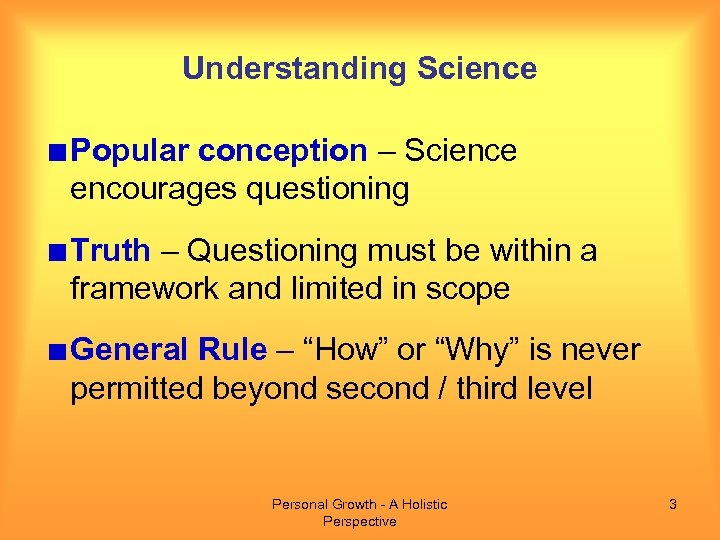 Understanding Science

■ Popular conception – Science encourages questioning

■ Truth – Questioning must be within a framework and limited in scope

■ General Rule – “How” or “Why” is never permitted beyond second / third level

Personal Growth - A Holistic Perspective

3